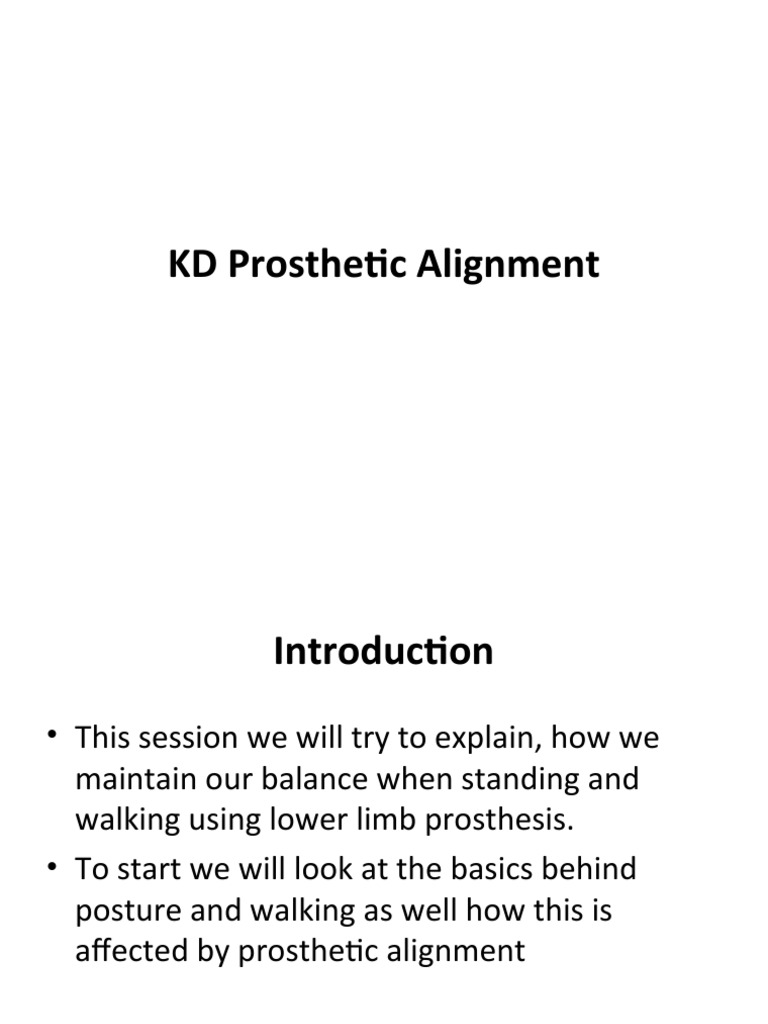 KD Prosthetic Alignment

Introduction

• This session we will try to explain, how we maintain our balance when standing and walking using lower limb prosthesis.
• To start we will look at the basics behind posture and walking as well how this is affected by prosthetic alignment